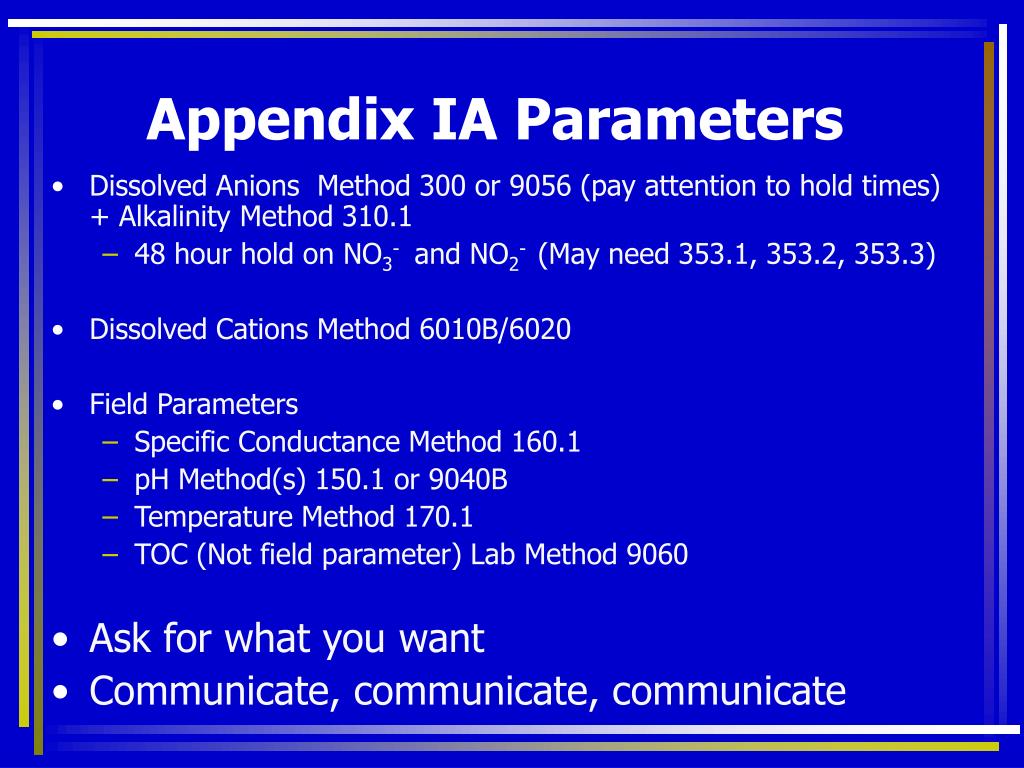 Appendix IA Parameters

• Dissolved Anions Method 300 or 9056 (pay attention to hold times) + Alkalinity Method 310.1
– 48 hour hold on $NO_3^-$ and $NO_2^-$ (May need 353.1, 353.2, 353.3)

• Dissolved Cations Method 6010B/6020

• Field Parameters
– Specific Conductance Method 160.1
– pH Method(s) 150.1 or 9040B
– Temperature Method 170.1
– TOC (Not field parameter) Lab Method 9060

• Ask for what you want
• Communicate, communicate, communicate